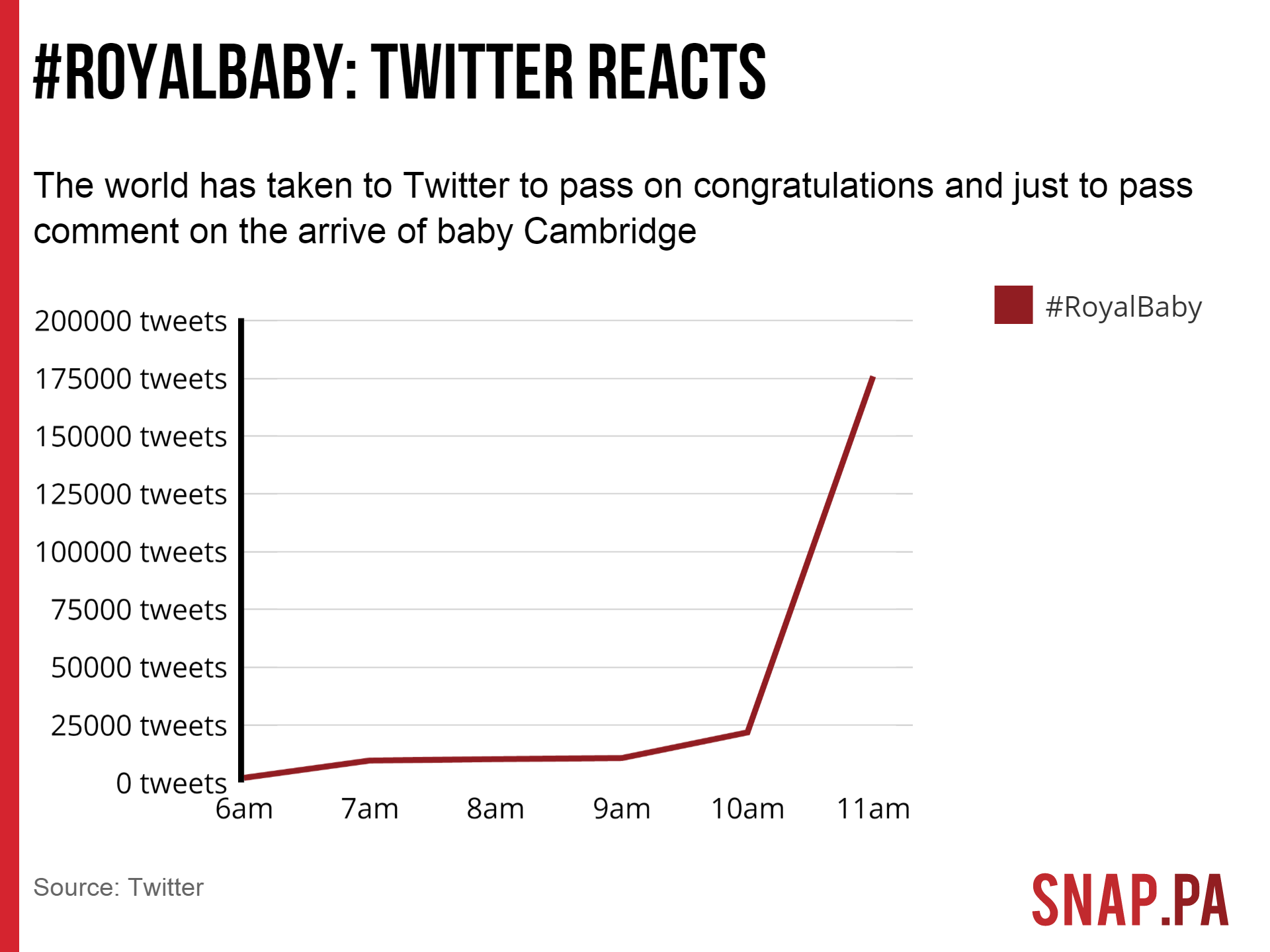 #ROYALBABY: TWITTER REACTS

The world has taken to Twitter to pass on congratulations and just to pass comment on the arrive of baby Cambridge

#RoyalBaby

200000 tweets
175000 tweets
150000 tweets
125000 tweets
100000 tweets
75000 tweets
50000 tweets
25000 tweets
0 tweets

6am 7am 8am 9am 10am 11am

Source: Twitter

SNAP.PA